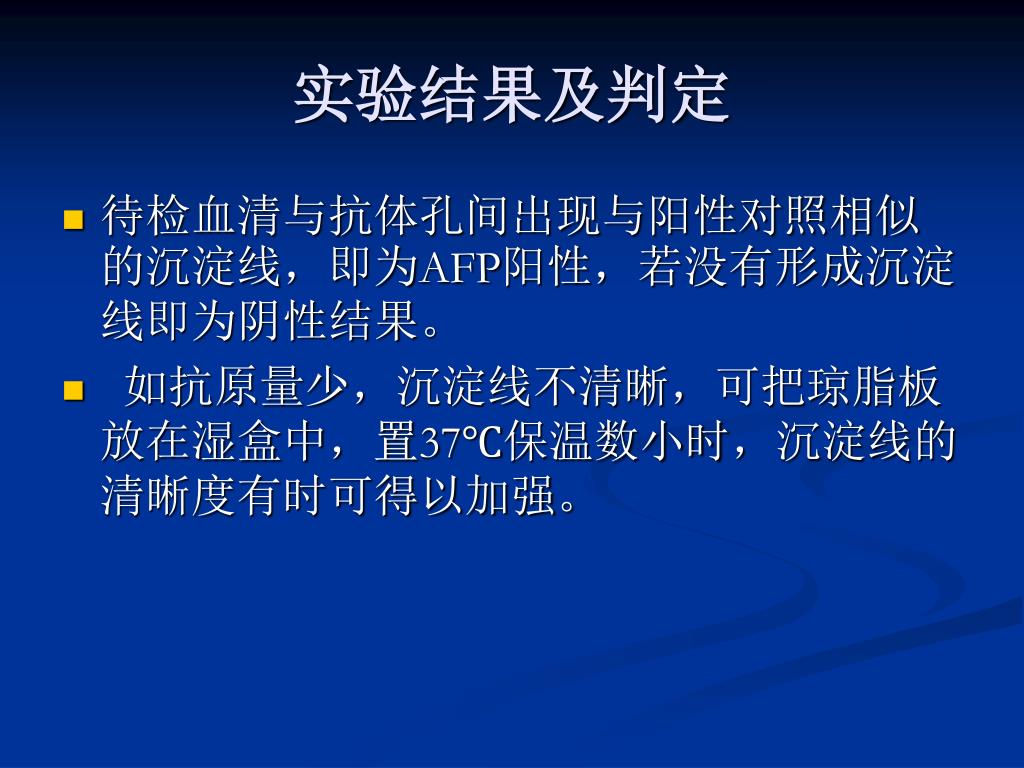 实验结果及判定

待检血清与抗体孔间出现与阳性对照相似的沉淀线，即为AFP阳性，若没有形成沉淀线即为阴性结果。

如抗原量少，沉淀线不清晰，可把琼脂板放在湿盒中，置37℃保温数小时，沉淀线的清晰度有时可得以加强。